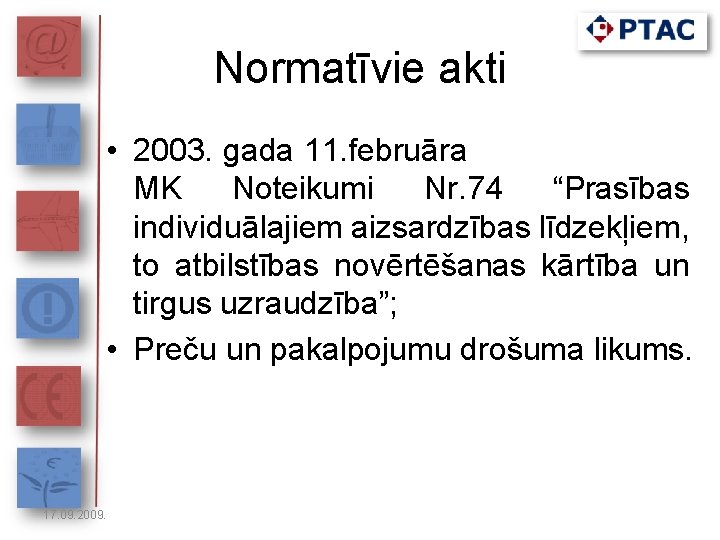 PTAC

Normatīvie akti

• 2003. gada 11.februāra MK Noteikumi Nr.74 “Prasības individuālajiem aizsardzības līdzekļiem, to atbilstības novērtēšanas kārtība un tirgus uzraudzība”;
• Preču un pakalpojumu drošuma likums.

17.09.2009.